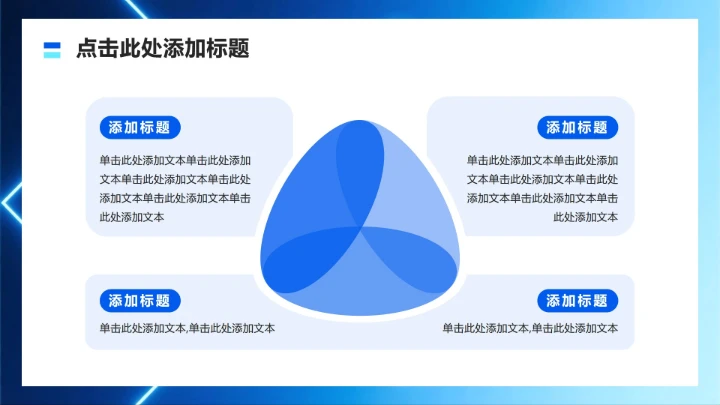 点击此处添加标题

添加标题

单击此处添加文本单击此处添加文本单击此处添加文本单击此处添加文本单击此处添加文本单击此处添加文本

添加标题

单击此处添加文本单击此处添加文本单击此处添加文本单击此处添加文本单击此处添加文本单击此处添加文本

添加标题

单击此处添加文本,单击此处添加文本

添加标题

单击此处添加文本,单击此处添加文本